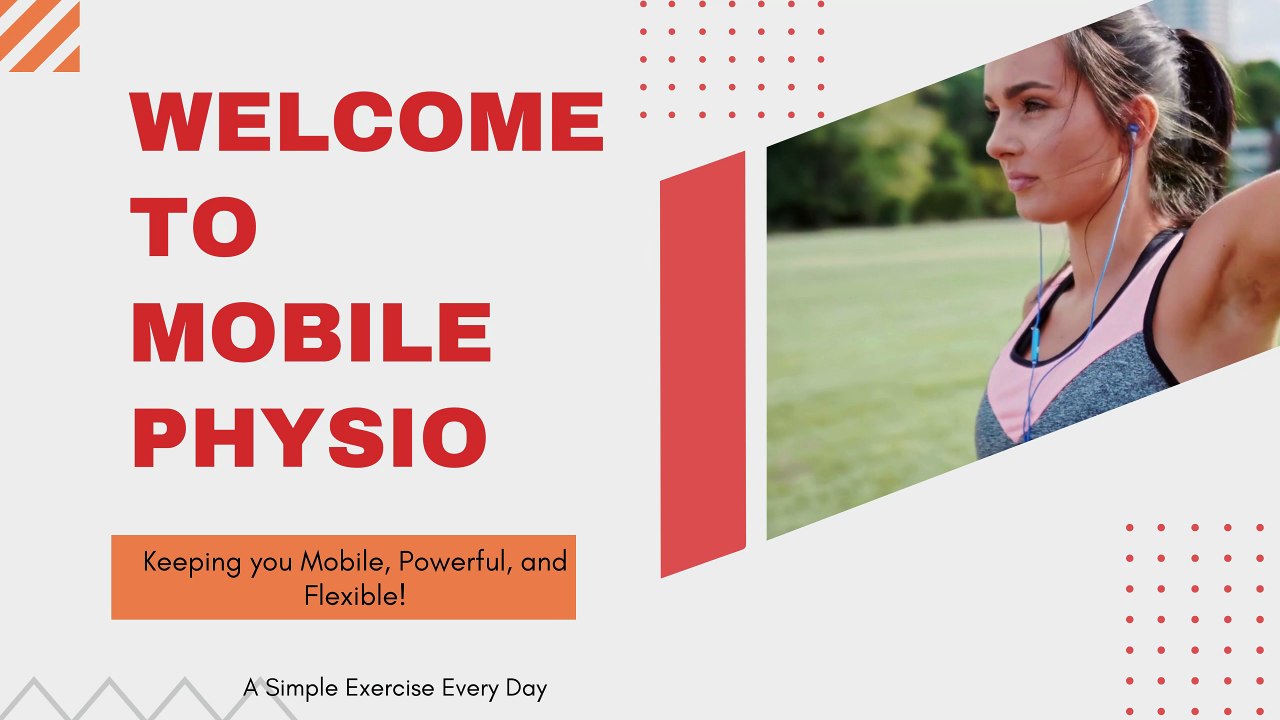 WELCOME TO MOBILE PHYSIO

Keeping you Mobile, Powerful, and Flexible!

A Simple Exercise Every Day